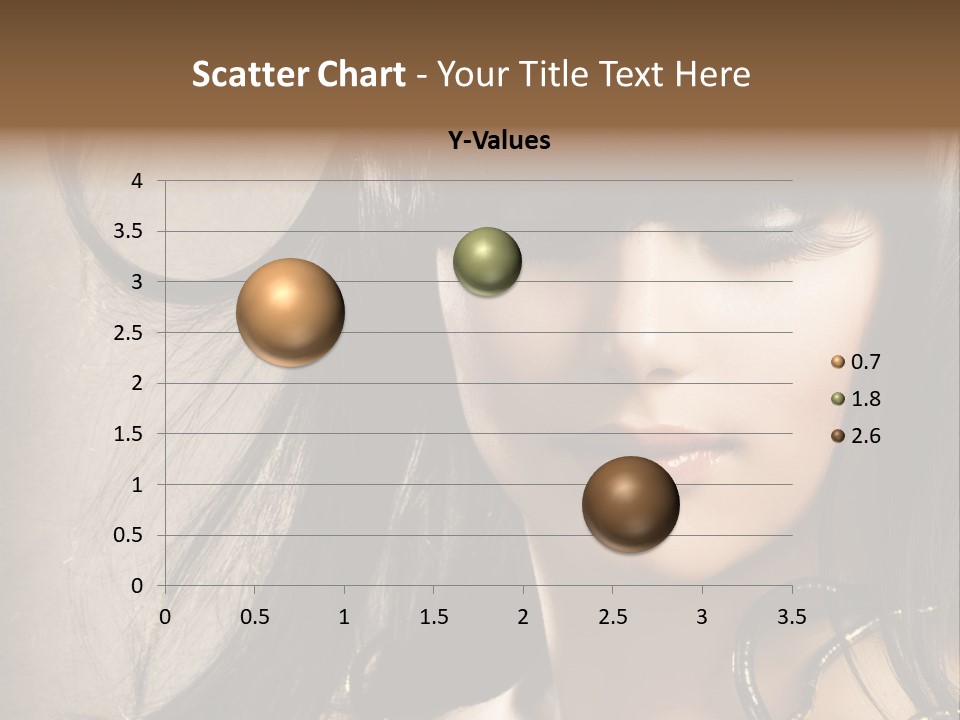 Scatter Chart - Your Title Text Here

Y-Values

4
3.5
3
2.5
2
1.5
1
0.5
0

0 0.5 1 1.5 2 2.5 3 3.5

0.7
1.8
2.6